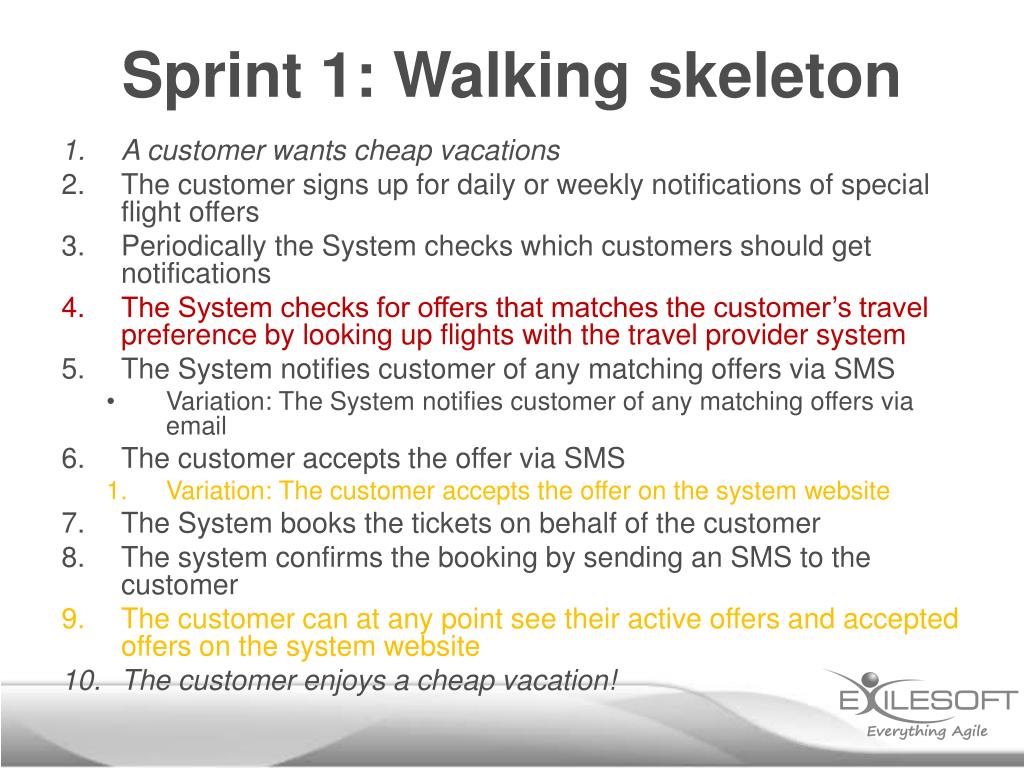 Sprint 1: Walking skeleton

1. A customer wants cheap vacations
2. The customer signs up for daily or weekly notifications of special flight offers
3. Periodically the System checks which customers should get notifications
4. The System checks for offers that matches the customer's travel preference by looking up flights with the travel provider system
5. The System notifies customer of any matching offers via SMS
• Variation: The System notifies customer of any matching offers via email
6. The customer accepts the offer via SMS
1. Variation: The customer accepts the offer on the system website
7. The System books the tickets on behalf of the customer
8. The system confirms the booking by sending an SMS to the customer
9. The customer can at any point see their active offers and accepted offers on the system website
10. The customer enjoys a cheap vacation!

EXILESOFT
Everything Agile